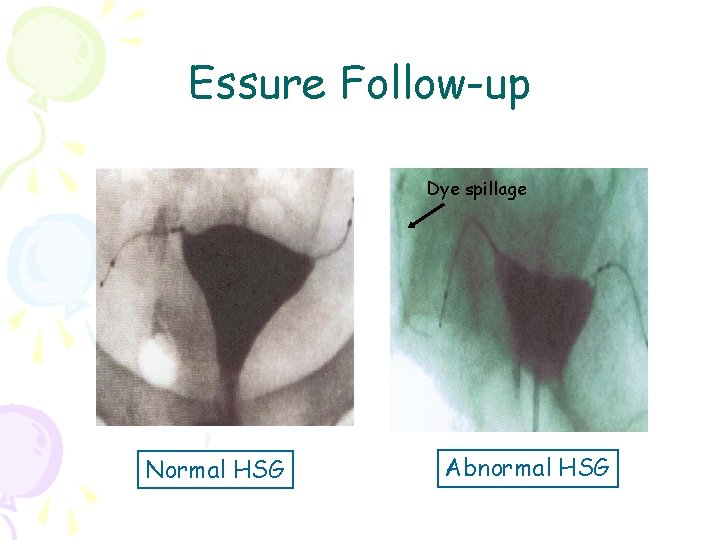 Essure Follow-up

Dye spillage

Normal HSG

Abnormal HSG